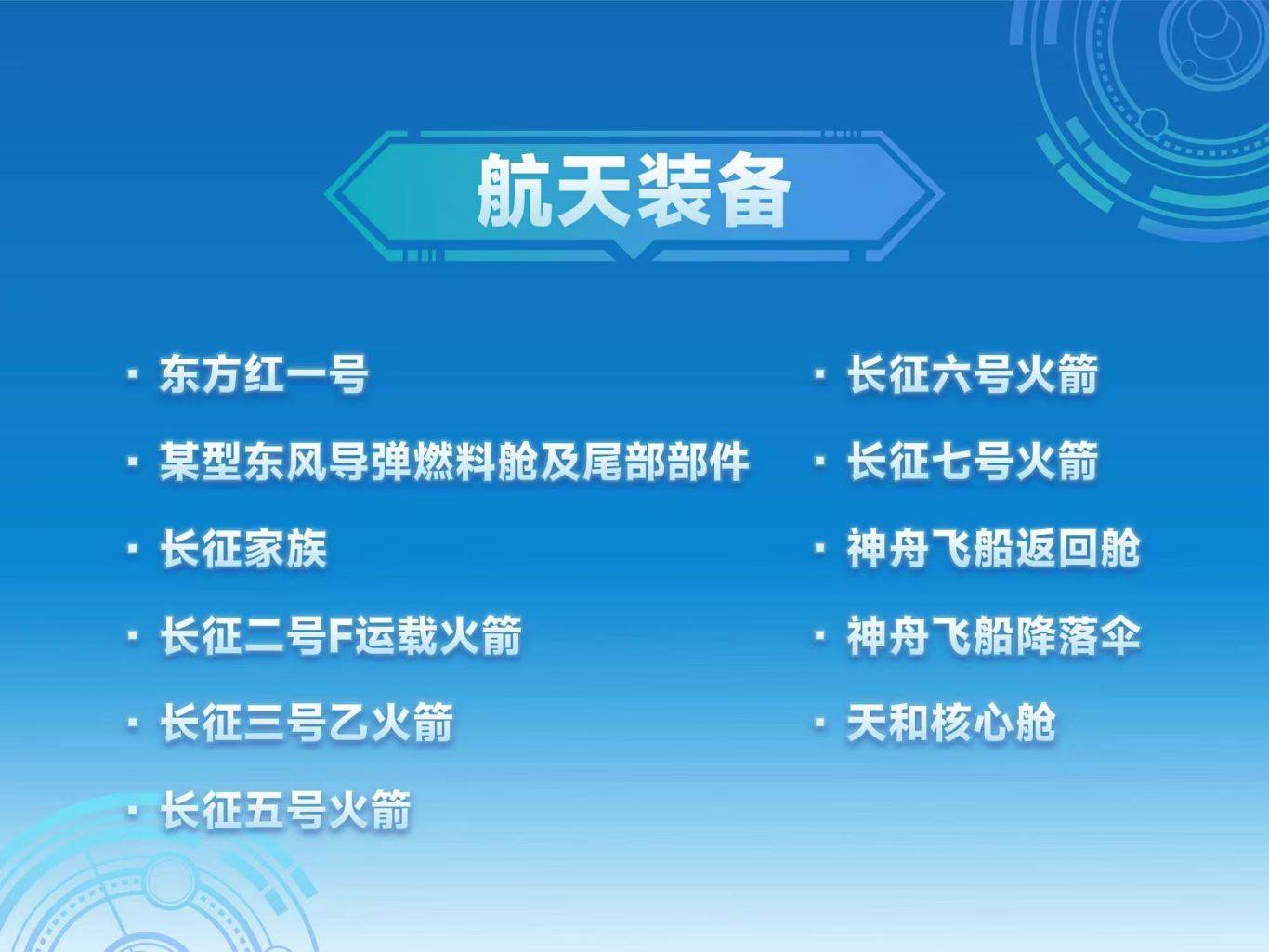 航天装备

· 东方红一号
· 某型东风导弹燃料舱及尾部部件
· 长征家族
· 长征二号F运载火箭
· 长征三号乙火箭
· 长征五号火箭

· 长征六号火箭
· 长征七号火箭
· 神舟飞船返回舱
· 神舟飞船降落伞
· 天和核心舱